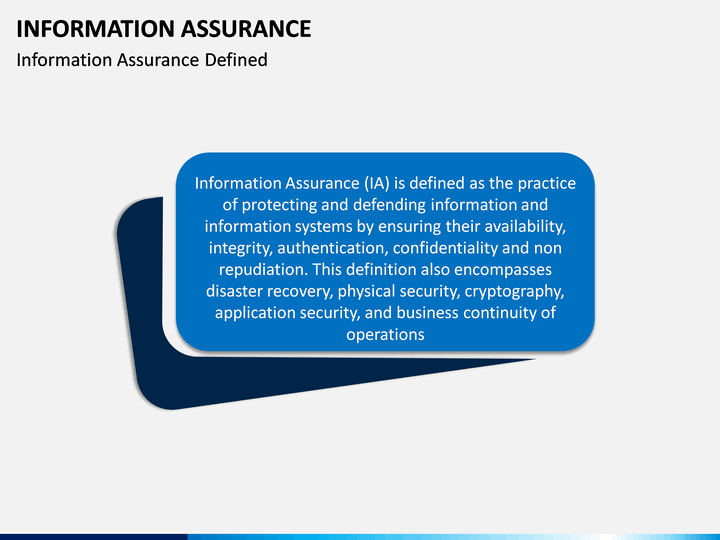 INFORMATION ASSURANCE

Information Assurance Defined

Information Assurance (IA) is defined as the practice of protecting and defending information and information systems by ensuring their availability, integrity, authentication, confidentiality and non repudiation. This definition also encompasses disaster recovery, physical security, cryptography, application security, and business continuity of operations